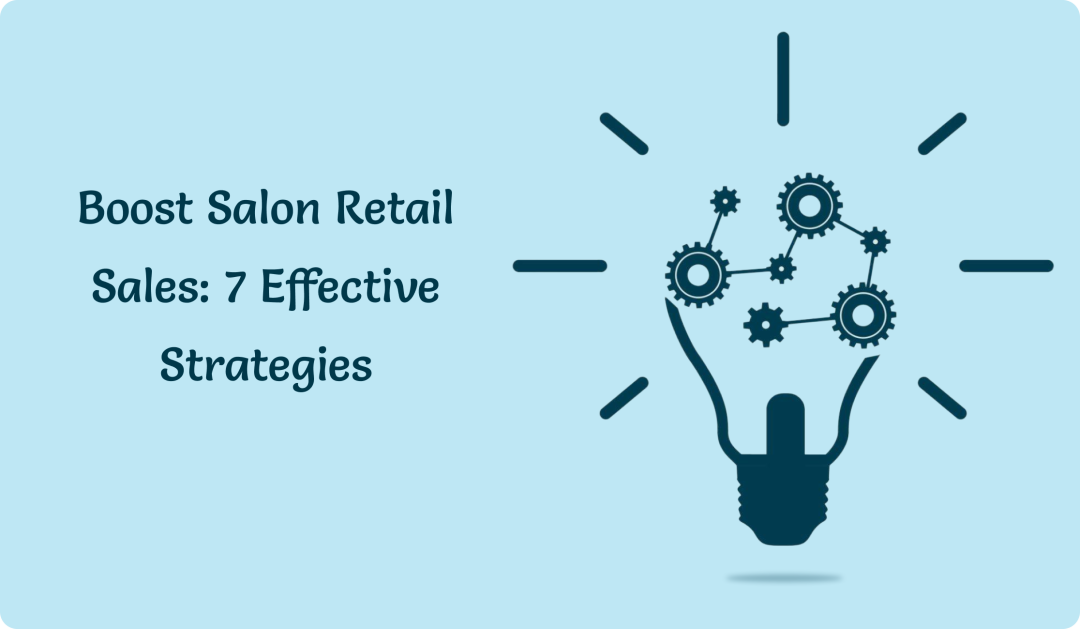 Boost Salon Retail Sales: 7 Effective Strategies